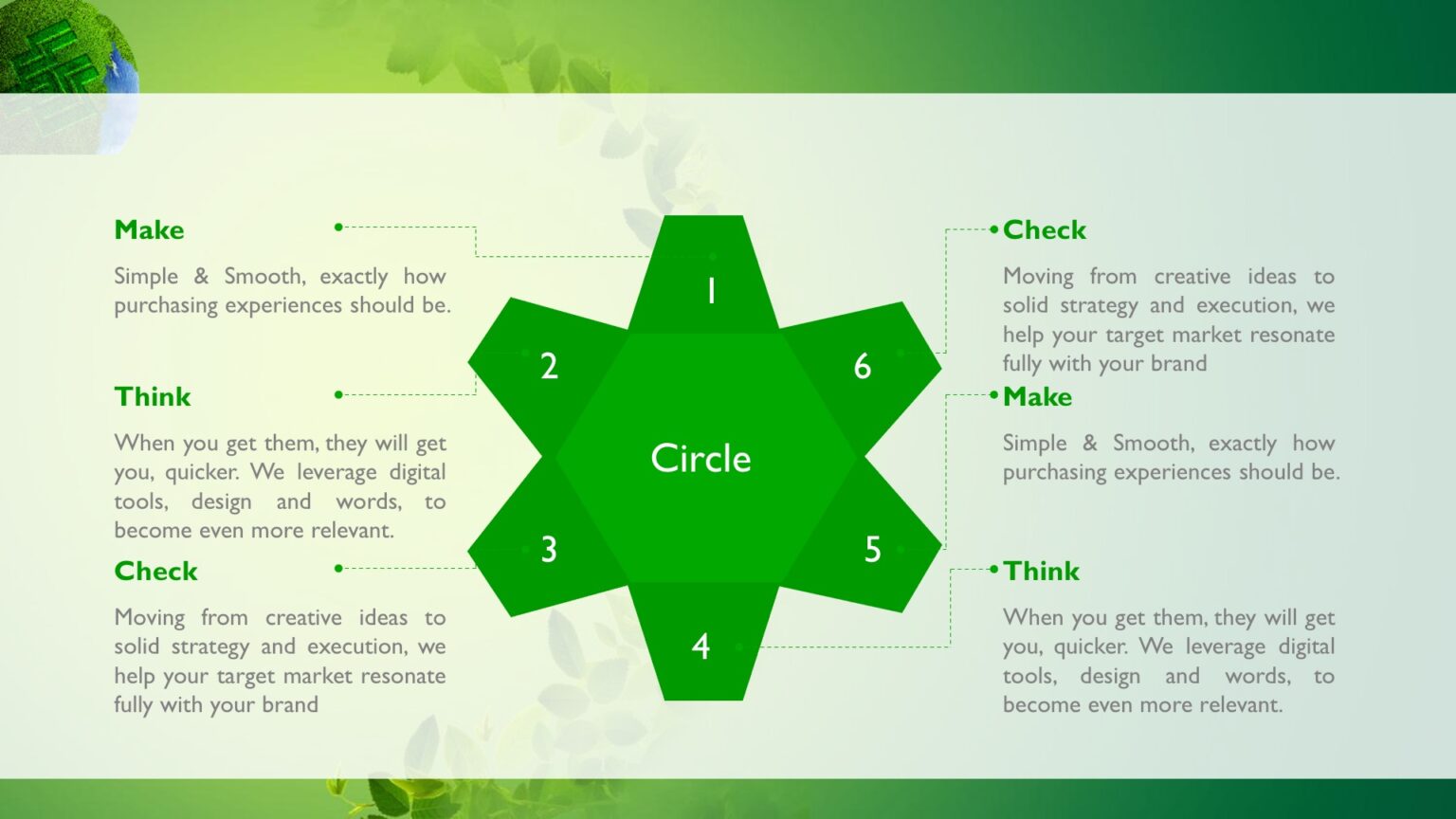 Make

Simple & Smooth, exactly how purchasing experiences should be.

Think

When you get them, they will get you, quicker. We leverage digital tools, design and words, to become even more relevant.

Check

Moving from creative ideas to solid strategy and execution, we help your target market resonate fully with your brand

1

2

3

4

5

6

Circle

Check

Moving from creative ideas to solid strategy and execution, we help your target market resonate fully with your brand

Make

Simple & Smooth, exactly how purchasing experiences should be.

Think

When you get them, they will get you, quicker. We leverage digital tools, design and words, to become even more relevant.